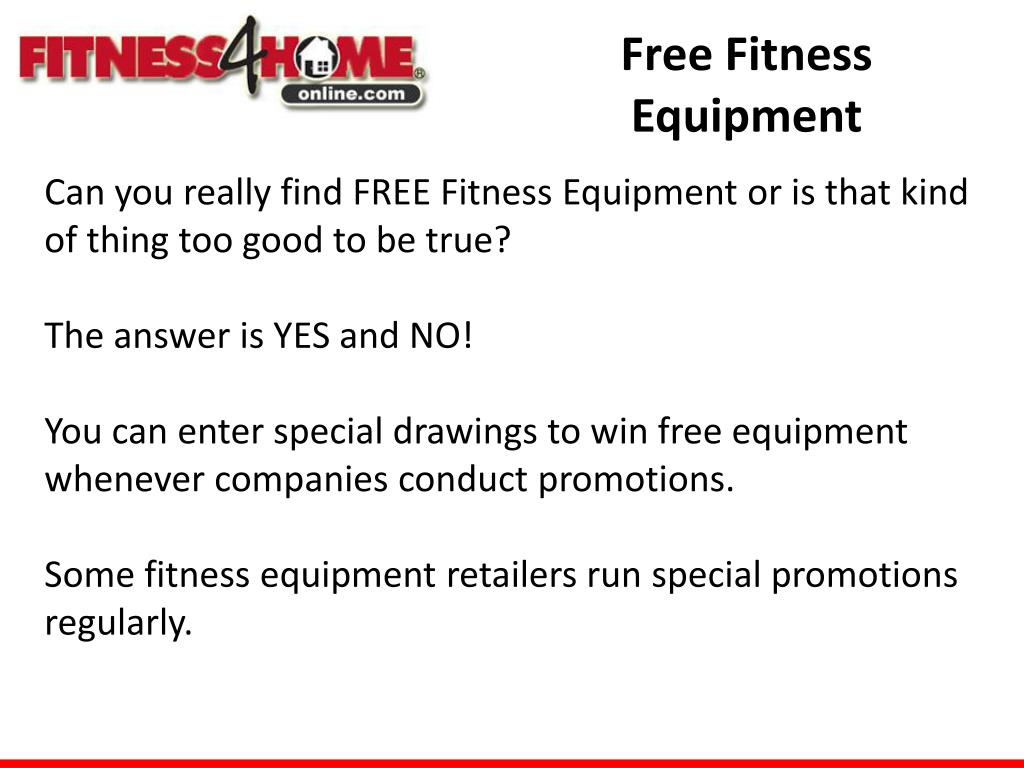 FITNESS4HOME® online.com

Free Fitness Equipment

Can you really find FREE Fitness Equipment or is that kind of thing too good to be true?

The answer is YES and NO!

You can enter special drawings to win free equipment whenever companies conduct promotions.

Some fitness equipment retailers run special promotions regularly.